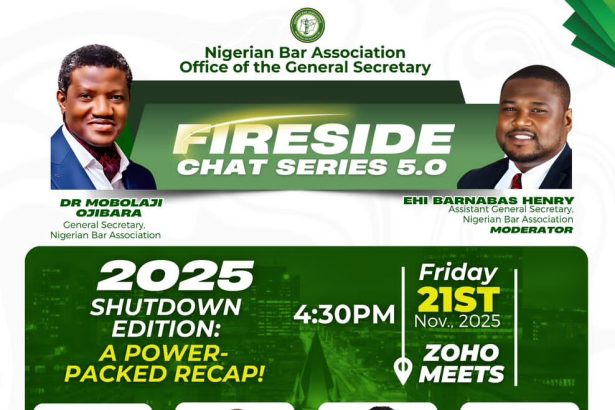 Nigerian Bar Association
Office of the General Secretary

FIRESIDE
CHAT SERIES 5.0

DR MOBOLAJI OJIBARA
General Secretary,
Nigerian Bar Association

EHI BARNABAS HENRY
Assistant General Secretary,
Nigerian Bar Association
MODERATOR

2025
SHUTDOWN EDITION:
A POWER-PACKED RECAP!

4:30PM

Friday
21ST
Nov., 2025

ZOHO MEETS